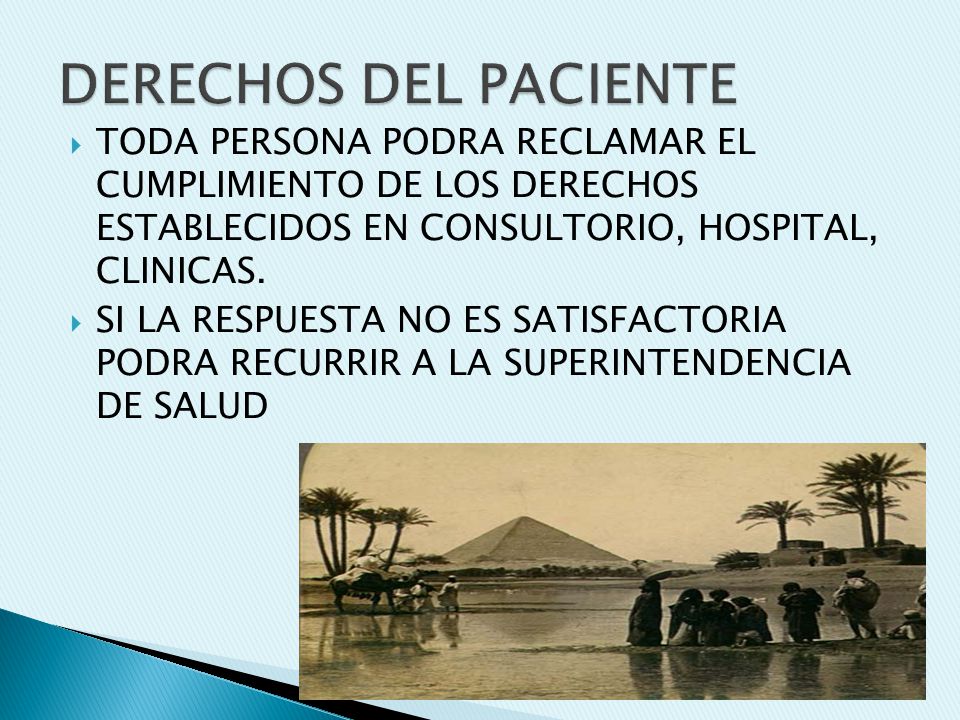 DERECHOS DEL PACIENTE

TODA PERSONA PODRA RECLAMAR EL CUMPLIMIENTO DE LOS DERECHOS ESTABLECIDOS EN CONSULTORIO, HOSPITAL, CLINICAS.

SI LA RESPUESTA NO ES SATISFACTORIA PODRA RECURRIR A LA SUPERINTENDENCIA DE SALUD